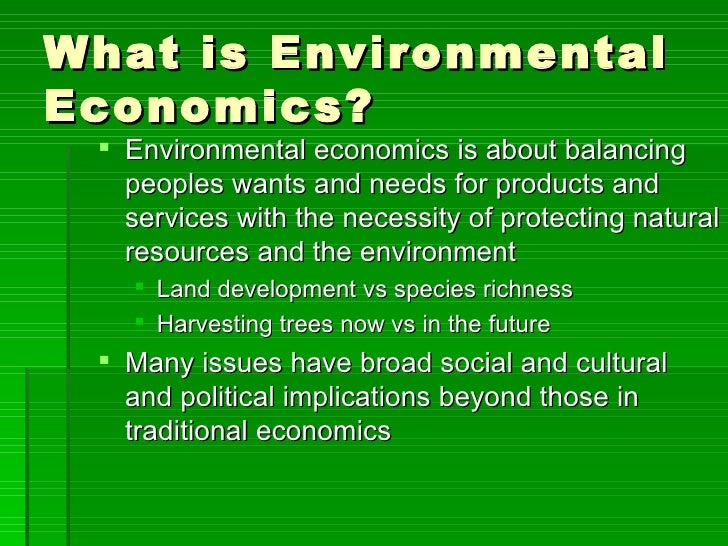 What is Environmental Economics?

- Environmental economics is about balancing peoples wants and needs for products and services with the necessity of protecting natural resources and the environment
  - Land development vs species richness
  - Harvesting trees now vs in the future
- Many issues have broad social and cultural and political implications beyond those in traditional economics